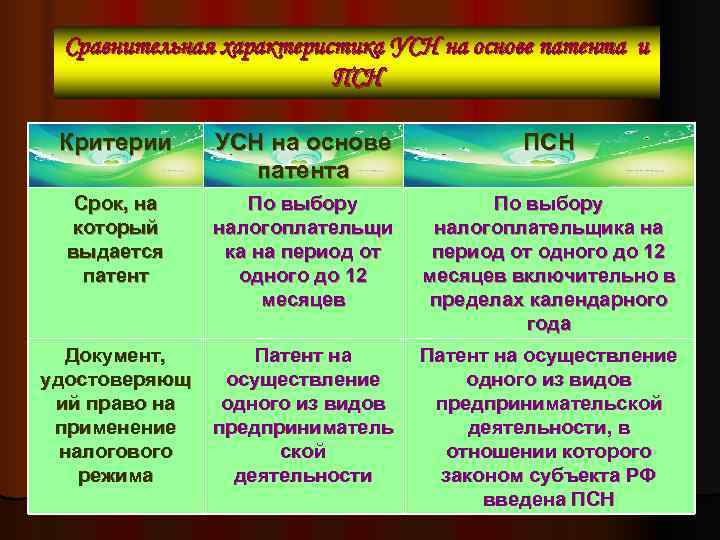 Сравнительная характеристика УСН на основе патента и ПСН

| Критерии | УСН на основе патента | ПСН |
|---|---|---|
| Срок, на который выдается патент | По выбору налогоплательщика на период от одного до 12 месяцев | По выбору налогоплательщика на период от одного до 12 месяцев включительно в пределах календарного года |
| Документ, удостоверяющий право на применение налогового режима | Патент на осуществление одного из видов предпринимательской деятельности | Патент на осуществление одного из видов предпринимательской деятельности, в отношении которого законом субъекта РФ введена ПСН |